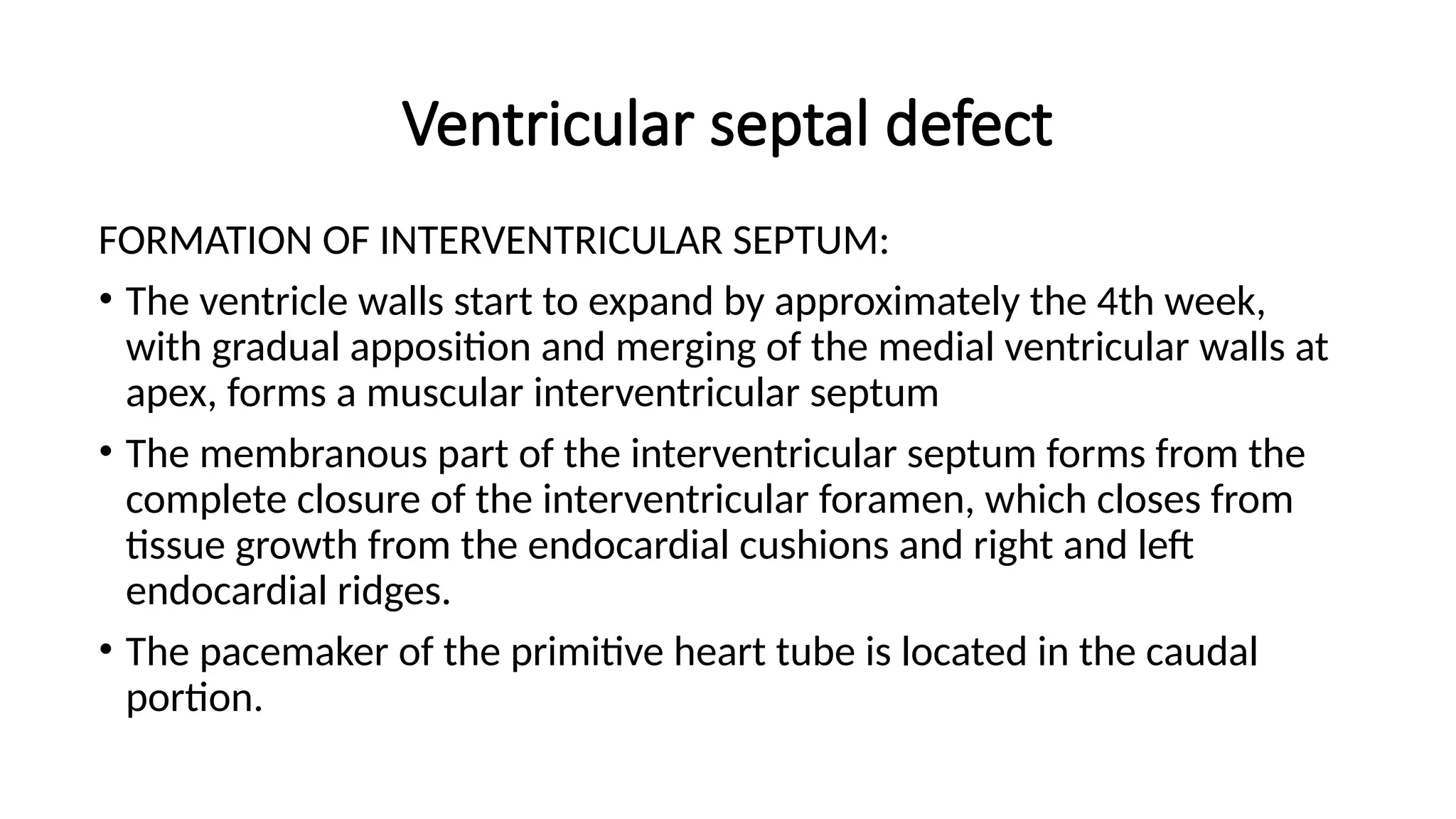 Ventricular septal defect

FORMATION OF INTERVENTRICULAR SEPTUM:

• The ventricle walls start to expand by approximately the 4th week, with gradual apposition and merging of the medial ventricular walls at apex, forms a muscular interventricular septum

• The membranous part of the interventricular septum forms from the complete closure of the interventricular foramen, which closes from tissue growth from the endocardial cushions and right and left endocardial ridges.

• The pacemaker of the primitive heart tube is located in the caudal portion.